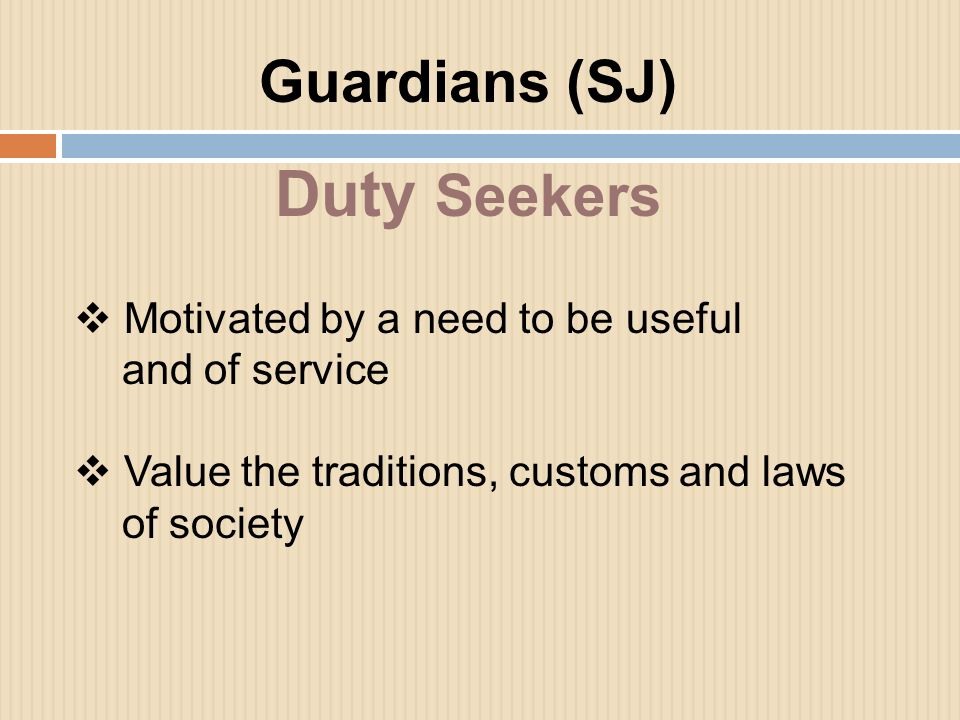 Guardians (SJ)

Duty Seekers

❖ Motivated by a need to be useful and of service

❖ Value the traditions, customs and laws of society